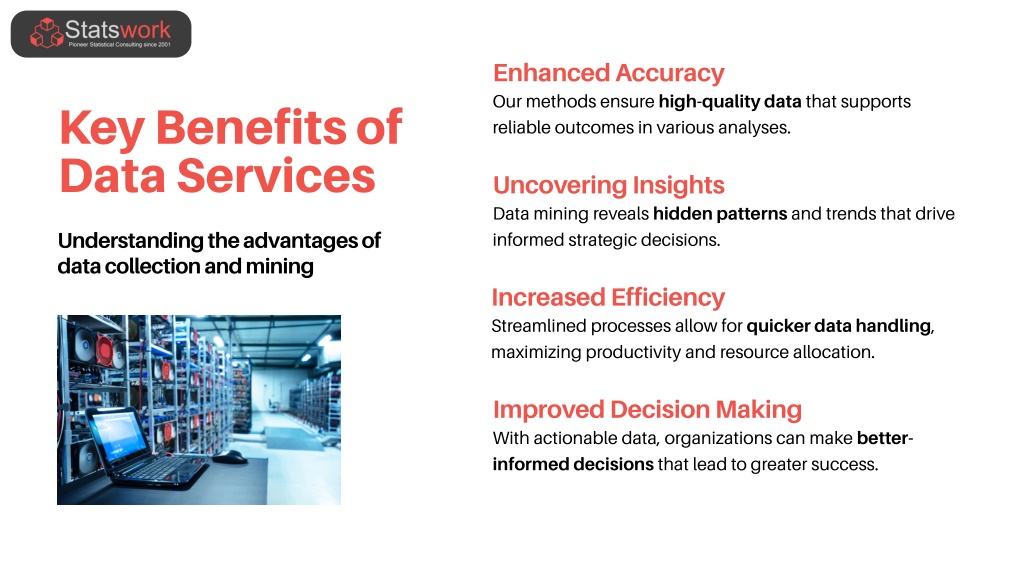 Statswork
Pioneer Statistical Consulting since 2001

Key Benefits of Data Services

Understanding the advantages of data collection and mining

Enhanced Accuracy
Our methods ensure high-quality data that supports reliable outcomes in various analyses.

Uncovering Insights
Data mining reveals hidden patterns and trends that drive informed strategic decisions.

Increased Efficiency
Streamlined processes allow for quicker data handling, maximizing productivity and resource allocation.

Improved Decision Making
With actionable data, organizations can make better-informed decisions that lead to greater success.